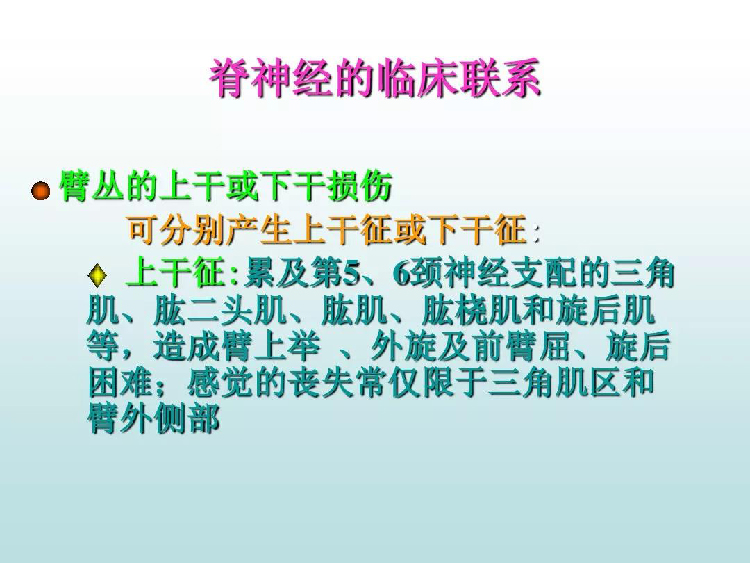 脊神经的临床联系

臂丛的上干或下干损伤

可分别产生上干征或下干征：

上干征：累及第5、6颈神经支配的三角肌、肱二头肌、肱肌、肱桡肌和旋后肌等，造成臂上举 、外旋及前臂屈、旋后困难；感觉的丧失常仅限于三角肌区和臂外侧部